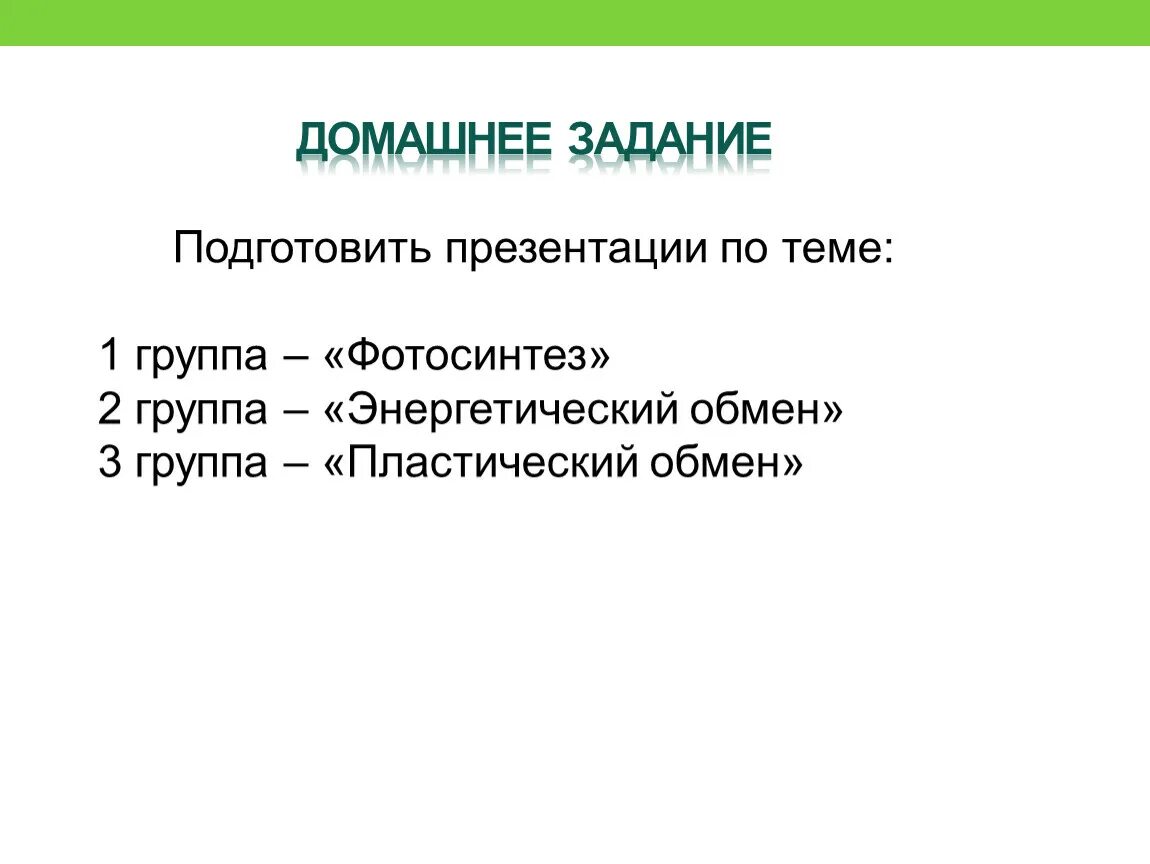 ДОМАШНЕЕ ЗАДАНИЕ

Подготовить презентации по теме:

1 группа – «Фотосинтез»
2 группа – «Энергетический обмен»
3 группа – «Пластический обмен»